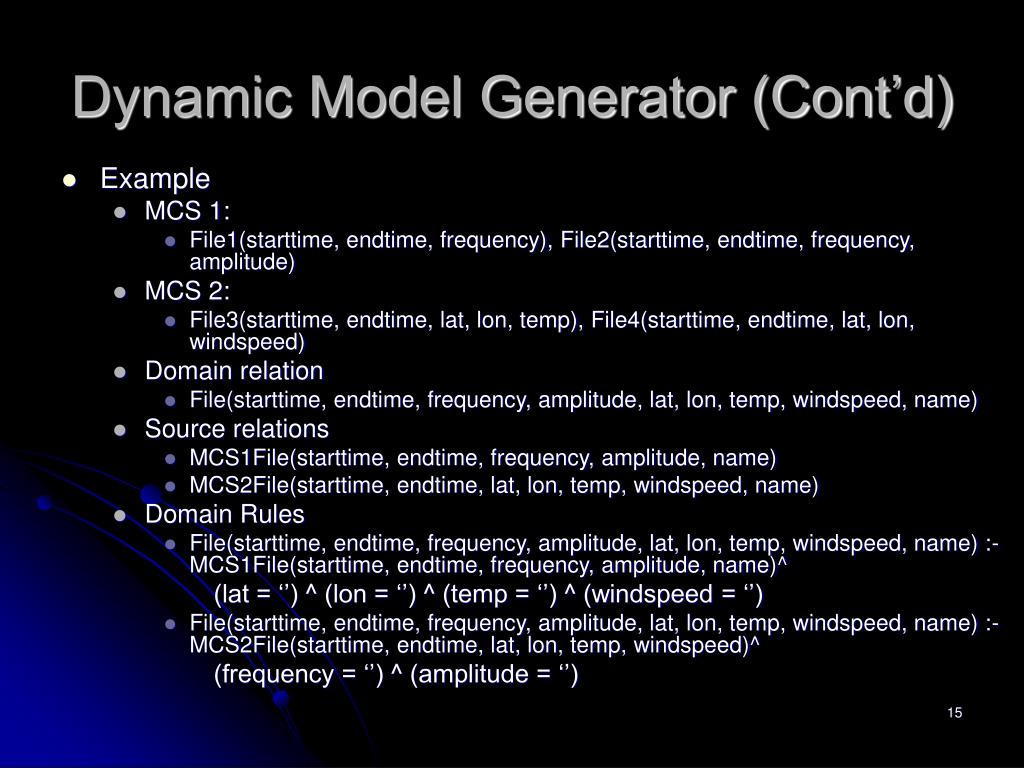 Dynamic Model Generator (Cont’d)

Example

MCS 1:

File1(starttime, endtime, frequency), File2(starttime, endtime, frequency, amplitude)

MCS 2:

File3(starttime, endtime, lat, lon, temp), File4(starttime, endtime, lat, lon, windspeed)

Domain relation

File(starttime, endtime, frequency, amplitude, lat, lon, temp, windspeed, name)

Source relations

MCS1File(starttime, endtime, frequency, amplitude, name)

MCS2File(starttime, endtime, lat, lon, temp, windspeed, name)

Domain Rules

File(starttime, endtime, frequency, amplitude, lat, lon, temp, windspeed, name) :- MCS1File(starttime, endtime, frequency, amplitude, name)^

(lat = ‘’) ^ (lon = ‘’) ^ (temp = ‘’) ^ (windspeed = ‘’)

File(starttime, endtime, frequency, amplitude, lat, lon, temp, windspeed, name) :- MCS2File(starttime, endtime, lat, lon, temp, windspeed)^

(frequency = ‘’) ^ (amplitude = ‘’)

15